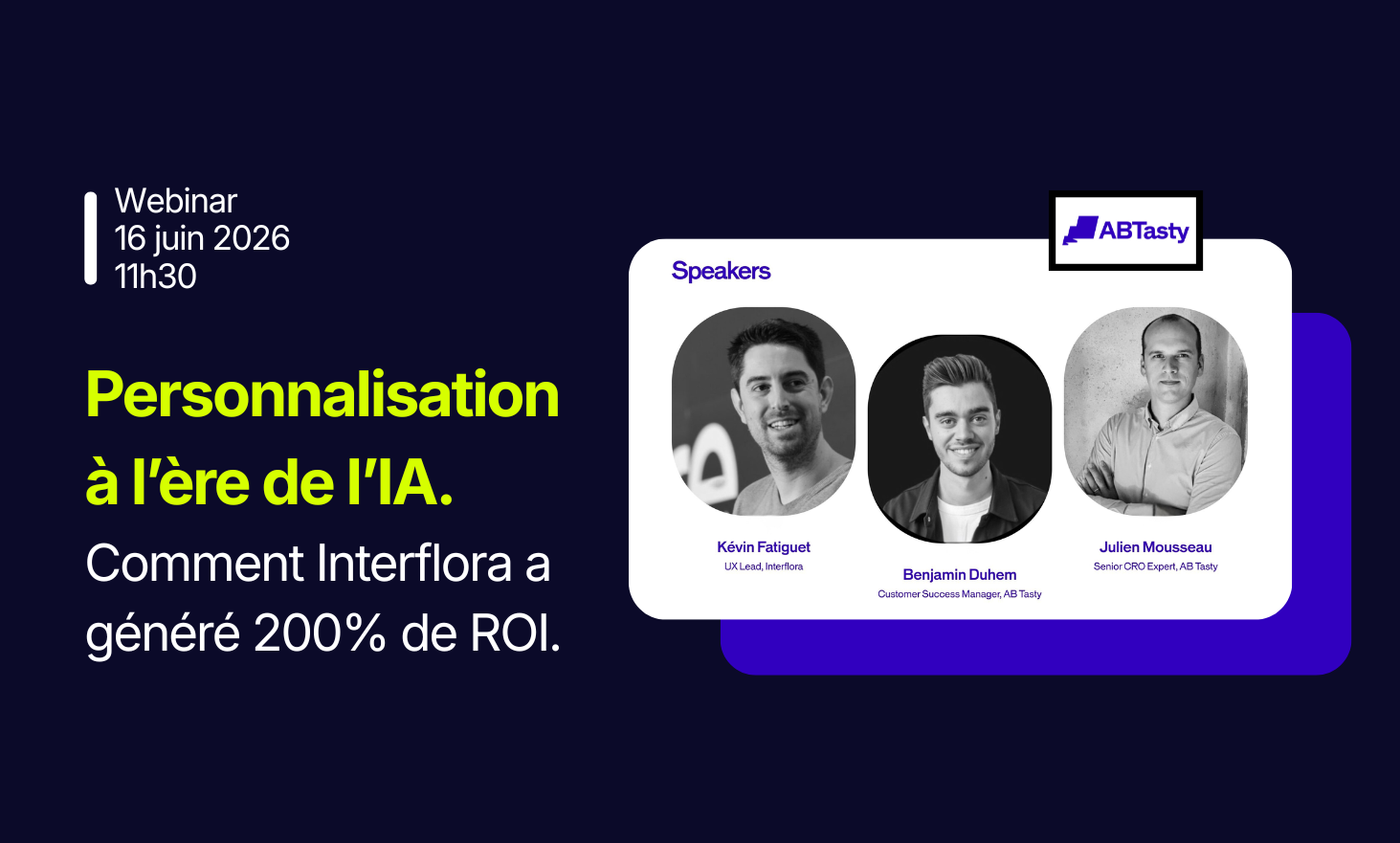 Webinar
16 juin 2026
11h30

Personnalisation à l'ère de l'IA.

Comment Interflora a généré 200% de ROI.

ABTasty

Speakers

Kévin Fatiguet
UX Lead, Interflora

Benjamin Duhem
Customer Success Manager, AB Tasty

Julien Mousseau
Senior CRO Expert, AB Tasty